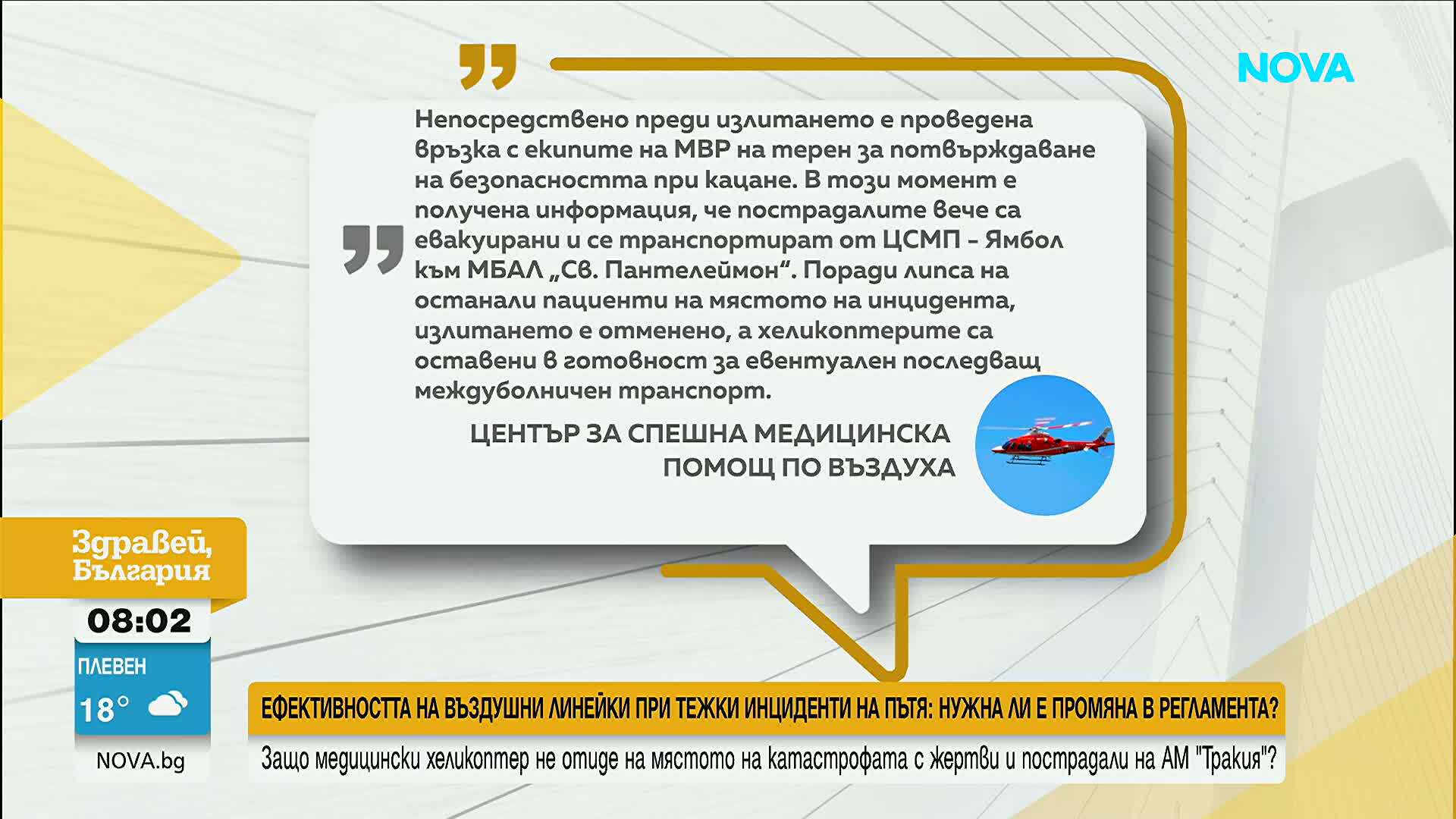 NOVA

Непосредствено преди излитането е проведена връзка с екипите на МВР на терен за потвърждаване на безопасността при кацане. В този момент е получена информация, че пострадалите вече са евакуирани и се транспортират от ЦСМП – Ямбол към МБАЛ „Св. Пантелеймон“. Поради липса на останали пациенти на мястото на инцидента, излитането е отменено, а хеликоптерите са оставени в готовност за евентуален последващ междуболничен транспорт.

ЦЕНТЪР ЗА СПЕШНА МЕДИЦИНСКА ПОМОЩ ПО ВЪЗДУХА

Здравей, България

08:02

ПЛЕВЕН

18°

NOVA.bg

ЕФЕКТИВНОСТТА НА ВЪЗДУШНИ ЛИНЕЙКИ ПРИ ТЕЖКИ ИНЦИДЕНТИ НА ПЪТЯ: НУЖНА ЛИ Е ПРОМЯНА В РЕГЛАМЕНТА?

Защо медицински хеликоптер не отиде на мястото на катастрофата с жертви и пострадали на АМ "Тракия"?